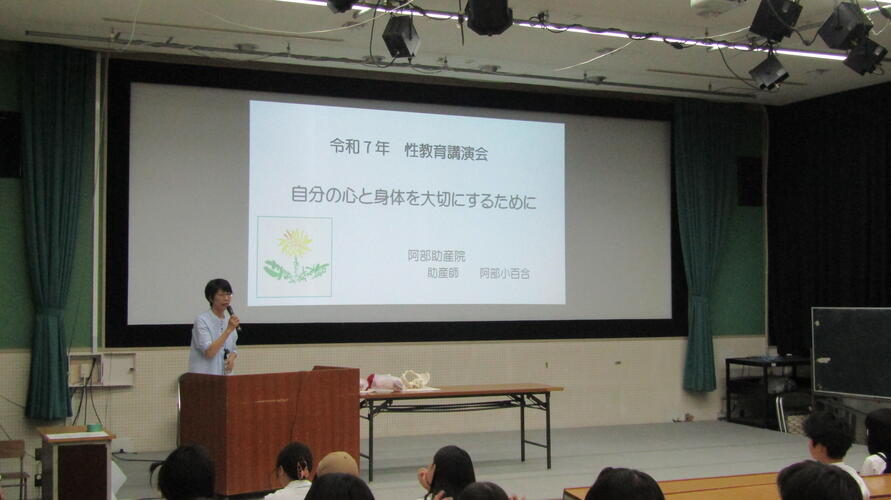 令和７年　性教育講演会

自分の心と身体を大切にするために

阿部助産院
助産師　阿部小百合